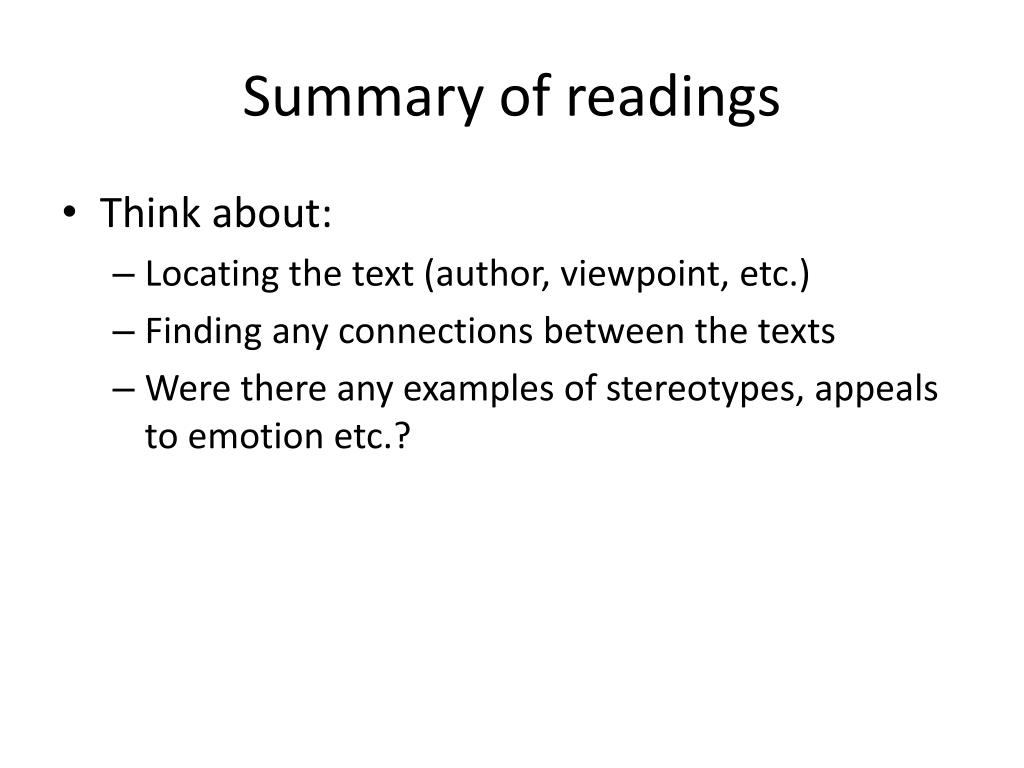 Summary of readings

• Think about:
– Locating the text (author, viewpoint, etc.)
– Finding any connections between the texts
– Were there any examples of stereotypes, appeals to emotion etc.?